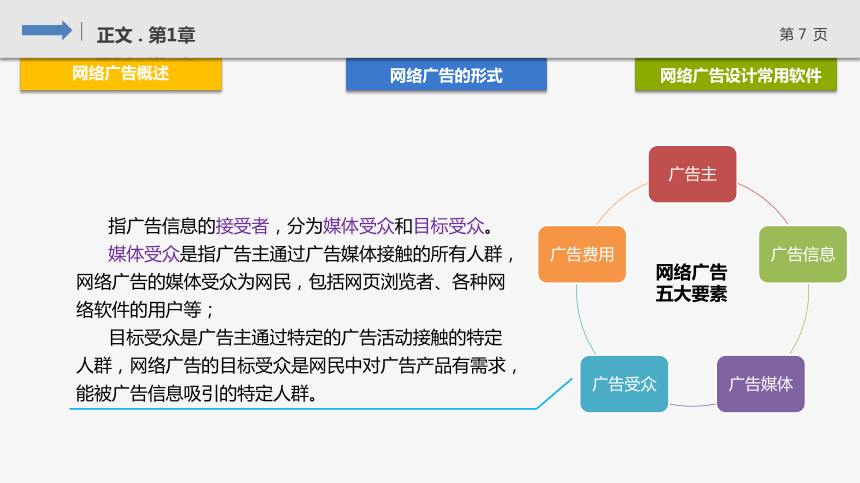 正文 . 第1章

第 7 页

网络广告概述

网络广告的形式

网络广告设计常用软件

指广告信息的接受者，分为媒体受众和目标受众。

媒体受众是指广告主通过广告媒体接触的所有人群，网络广告的媒体受众为网民，包括网页浏览者、各种网络软件的用户等；

目标受众是广告主通过特定的广告活动接触的特定人群，网络广告的目标受众是网民中对广告产品有需求，能被广告信息吸引的特定人群。

广告主

广告信息

广告媒体

广告受众

广告费用

网络广告
五大要素